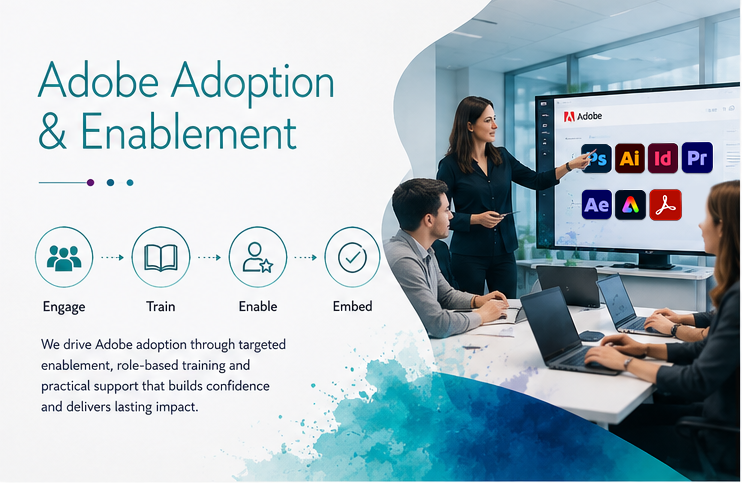 Adobe Adoption & Enablement

Engage

Train

Enable

Embed

We drive Adobe adoption through targeted enablement, role-based training and practical support that builds confidence and delivers lasting impact.

Adobe

Ps

Ai

Id

Pr

Ae